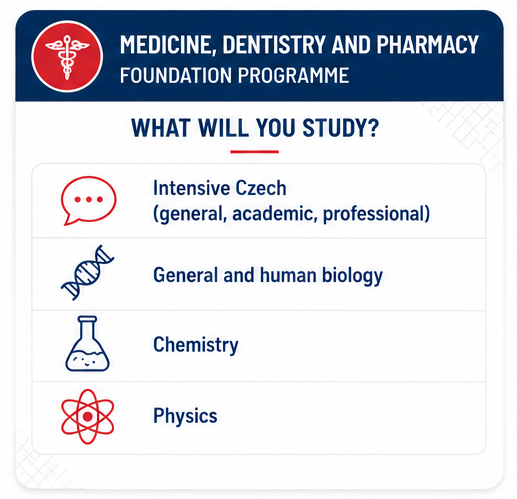 MEDICINE, DENTISTRY AND PHARMACY
FOUNDATION PROGRAMME

WHAT WILL YOU STUDY?

Intensive Czech
(general, academic, professional)

General and human biology

Chemistry

Physics